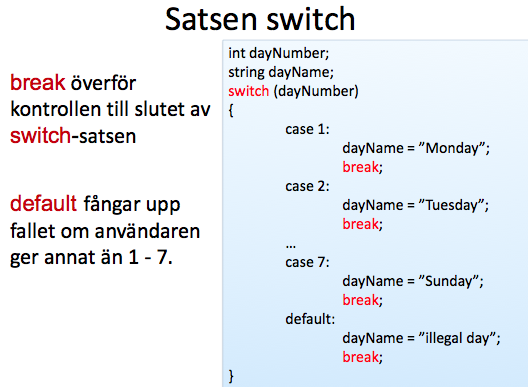 Satsen switch

break överför kontrollen till slutet av switch-satsen

default fångar upp fallet om användaren ger annat än 1 - 7.

int dayNumber;
string dayName;
switch (dayNumber)
{
case 1:
dayName = ”Monday”;
break;
case 2:
dayName = ”Tuesday”;
break;
…
case 7:
dayName = ”Sunday”;
break;
default:
dayName = ”illegal day”;
break;
}